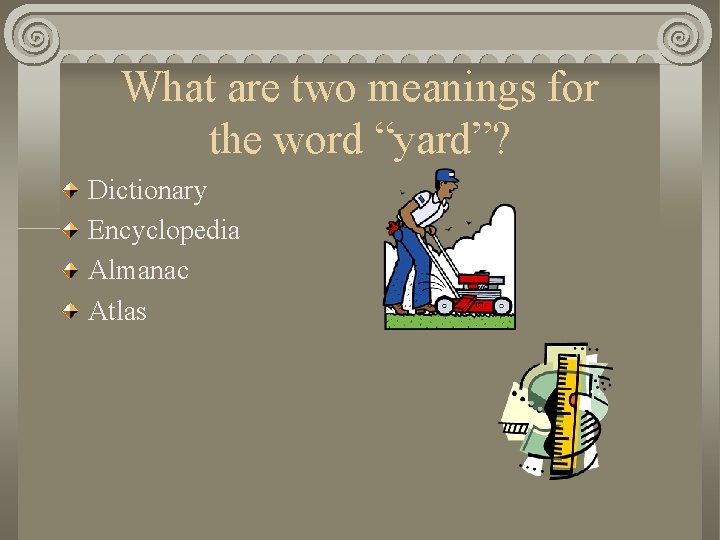 What are two meanings for the word “yard”?

Dictionary
Encyclopedia
Almanac
Atlas